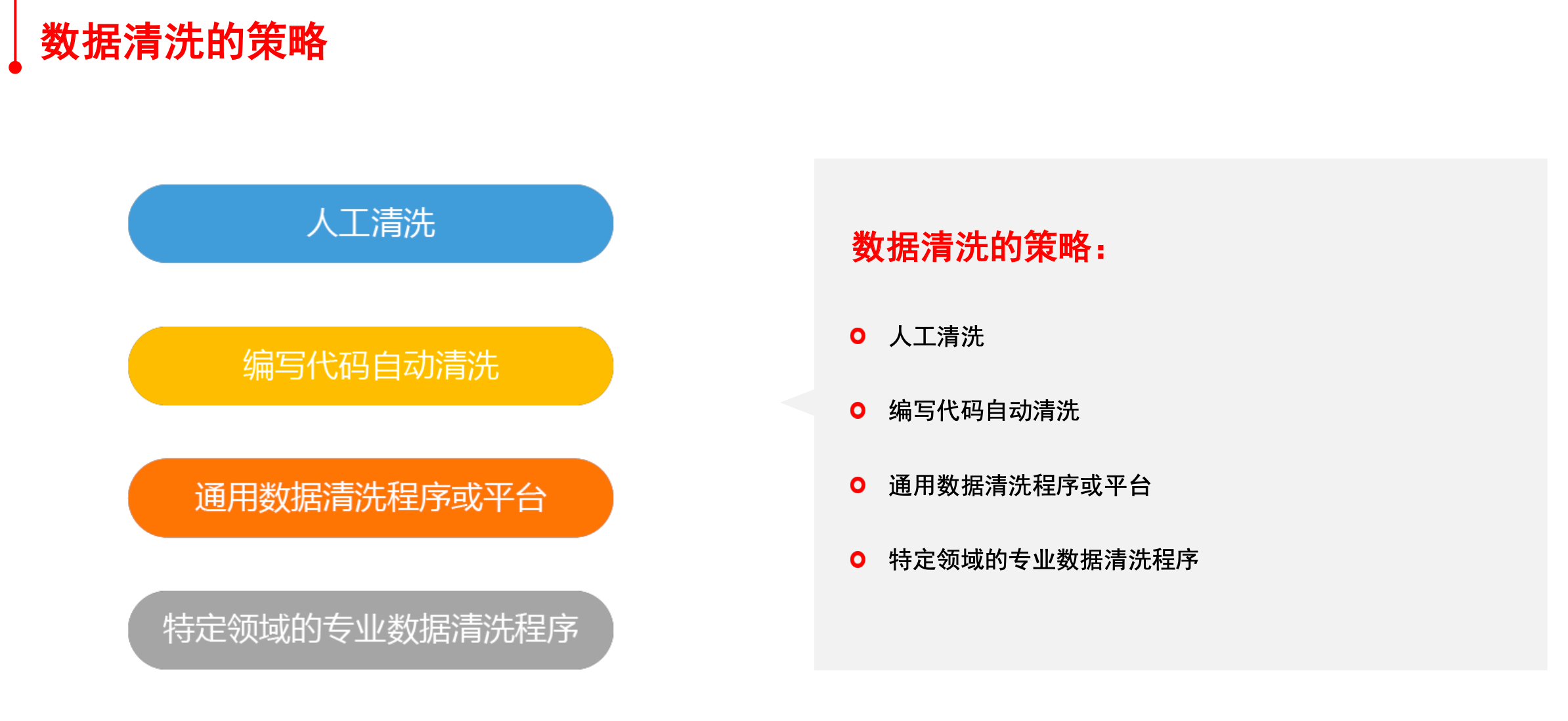 数据清洗的策略

人工清洗

编写代码自动清洗

通用数据清洗程序或平台

特定领域的专业数据清洗程序

数据清洗的策略：

人工清洗

编写代码自动清洗

通用数据清洗程序或平台

特定领域的专业数据清洗程序